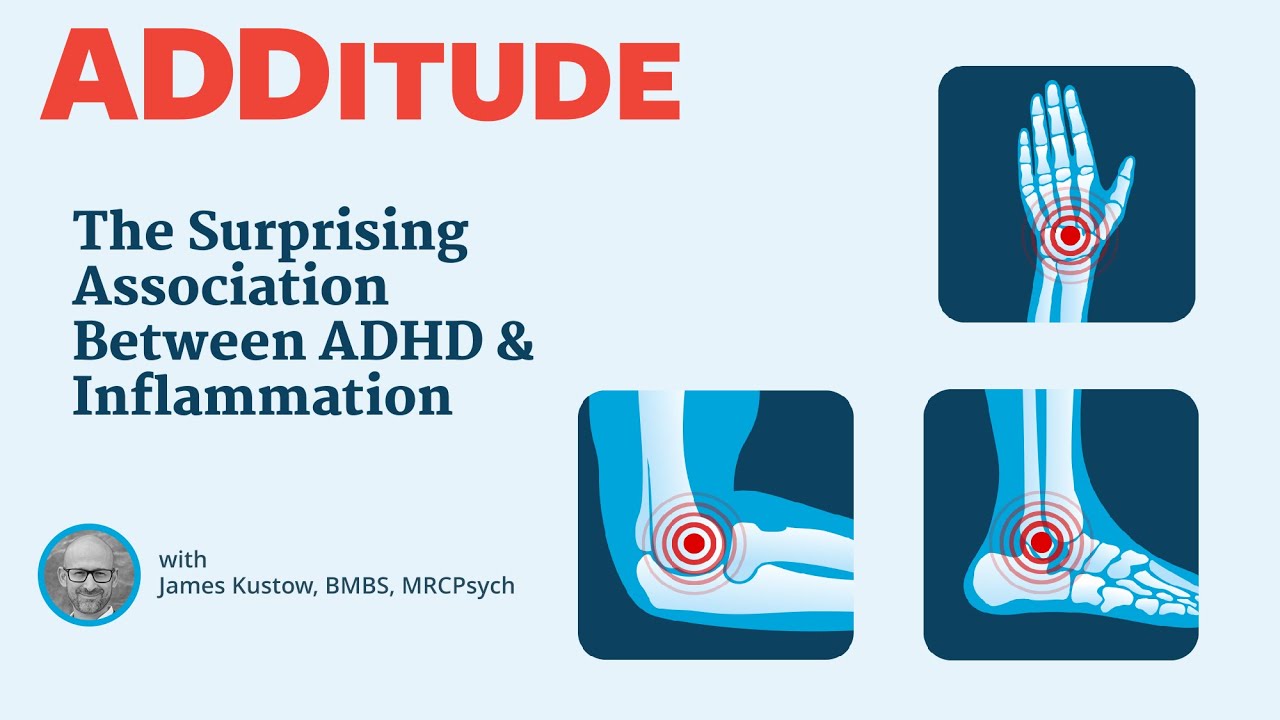 ADDITUDE

The Surprising Association Between ADHD & Inflammation

with
James Kustow, BMBS, MRCPsych